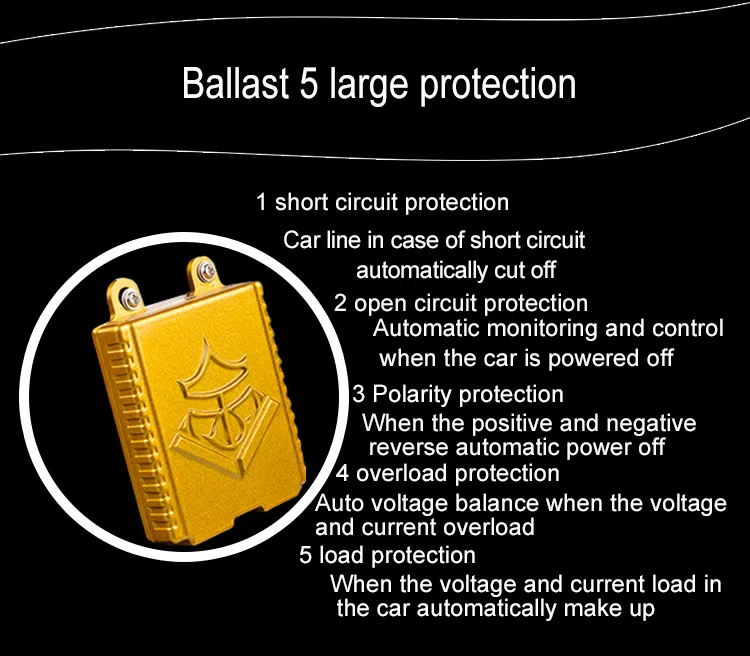 Ballast 5 large protection

1 short circuit protection
Car line in case of short circuit automatically cut off

2 open circuit protection
Automatic monitoring and control when the car is powered off

3 Polarity protection
When the positive and negative reverse automatic power off

4 overload protection
Auto voltage balance when the voltage and current overload

5 load protection
When the voltage and current load in the car automatically make up